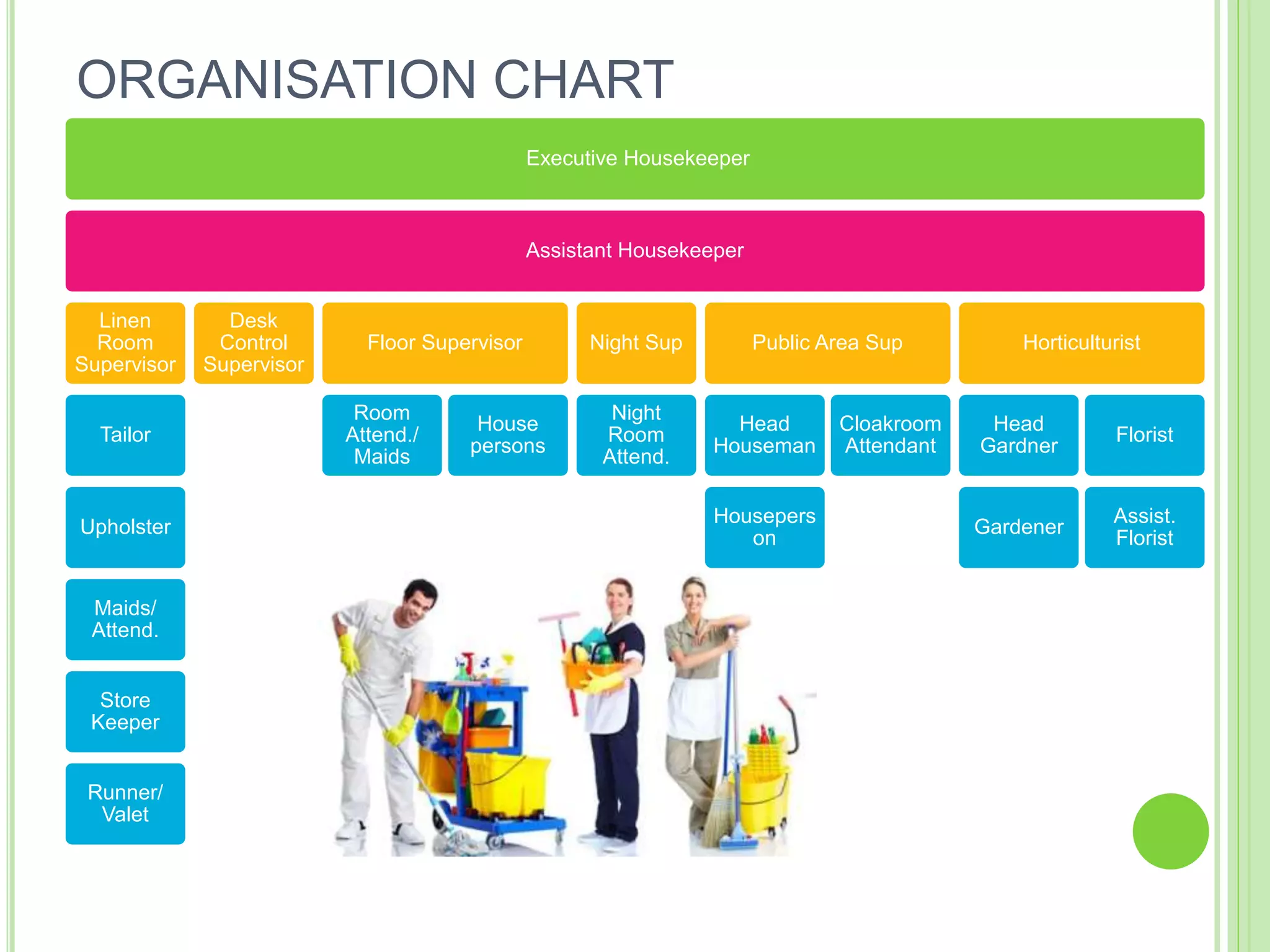 ORGANISATION CHART

Executive Housekeeper

Assistant Housekeeper

Linen Room Supervisor

Desk Control Supervisor

Floor Supervisor

Night Sup

Public Area Sup

Horticulturist

Tailor

Room Attend./ Maids

House persons

Night Room Attend.

Head Houseman

Cloakroom Attendant

Head Gardner

Florist

Upholster

Housepers on

Gardener

Assist. Florist

Maids/ Attend.

Store Keeper

Runner/ Valet